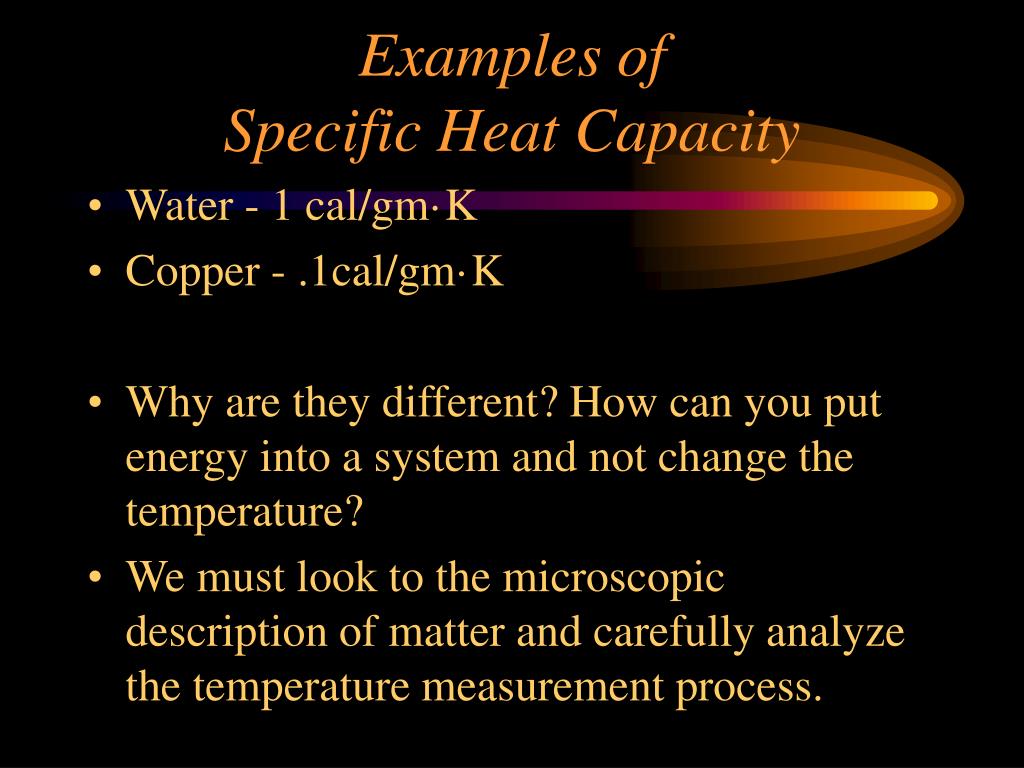 Examples of
Specific Heat Capacity

• Water - 1 cal/gm·K
• Copper - .1cal/gm·K

• Why are they different? How can you put energy into a system and not change the temperature?
• We must look to the microscopic description of matter and carefully analyze the temperature measurement process.